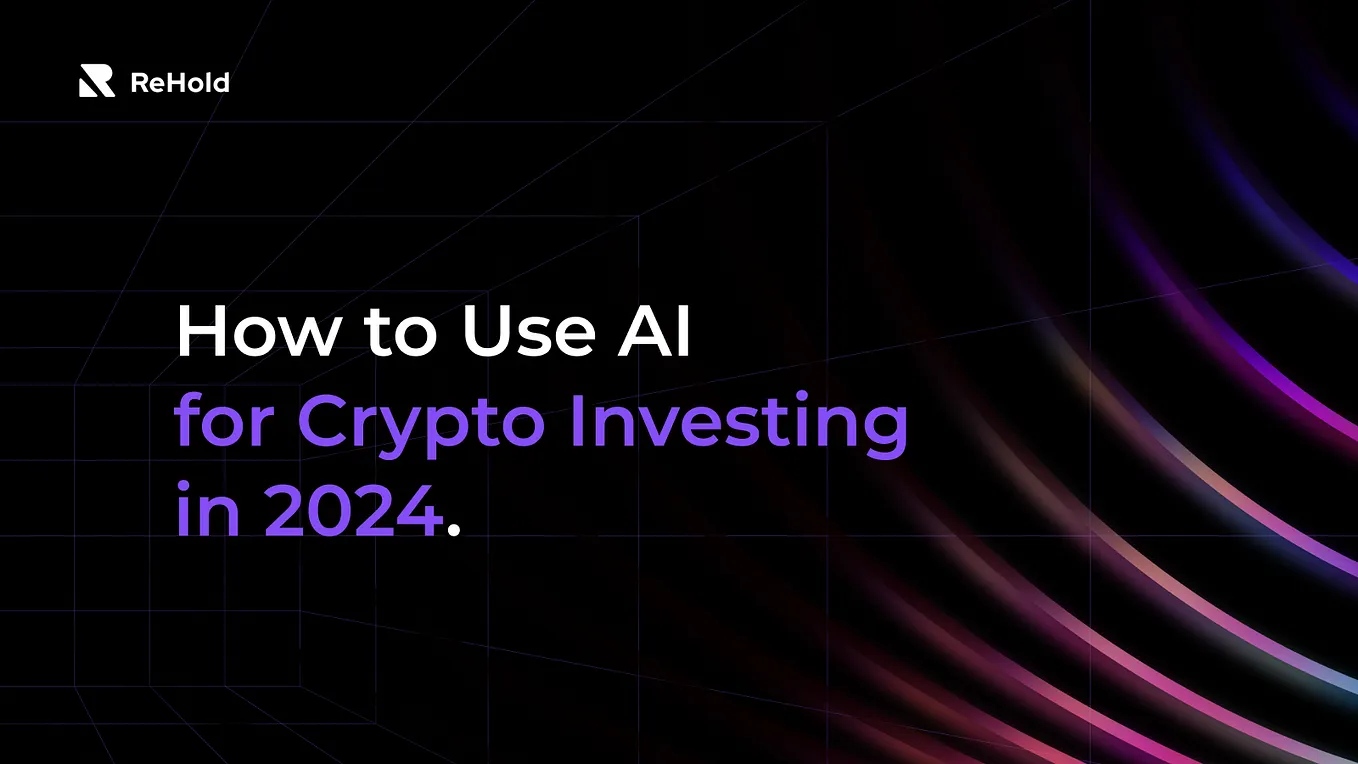 ReHold

How to Use AI
for Crypto Investing
in 2024.